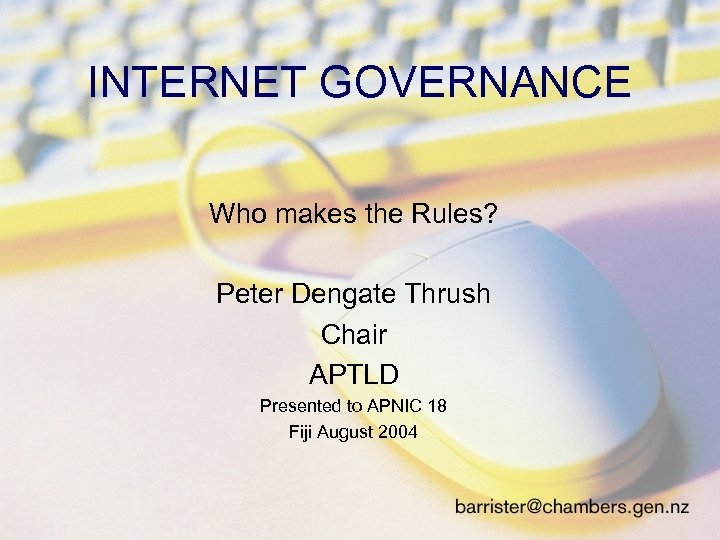 INTERNET GOVERNANCE

Who makes the Rules?

Peter Dengate Thrush
Chair
APTLD
Presented to APNIC 18
Fiji August 2004

barrister@chambers.gen.nz